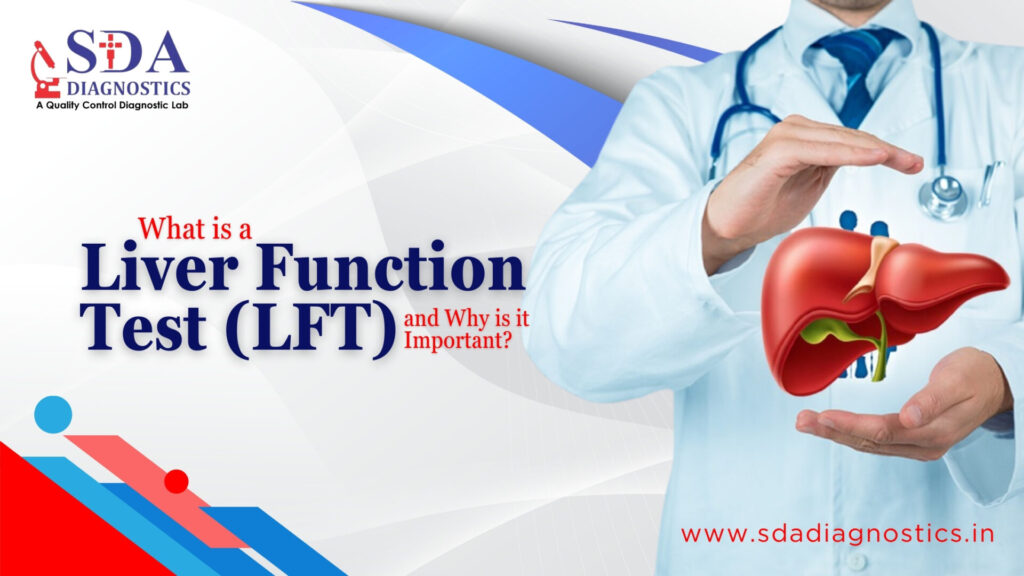 SDA
DIAGNOSTICS
A Quality Control Diagnostic Lab

What is a
Liver Function
Test (LFT) and Why is it Important?

www.sdadiagnostics.in